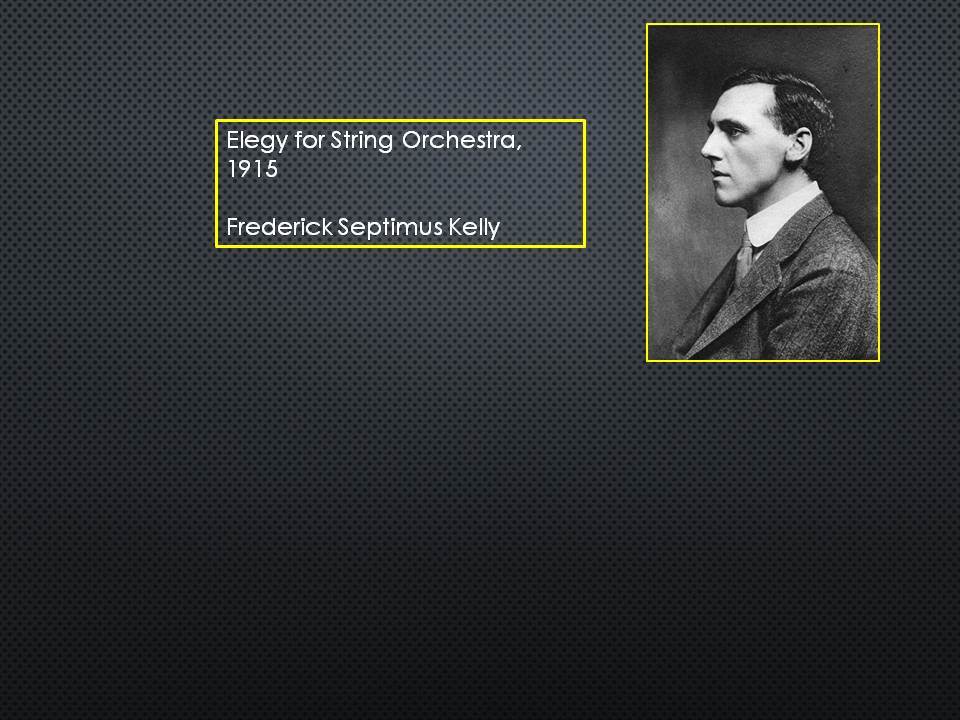 Elegy for String Orchestra, 1915

Frederick Septimus Kelly